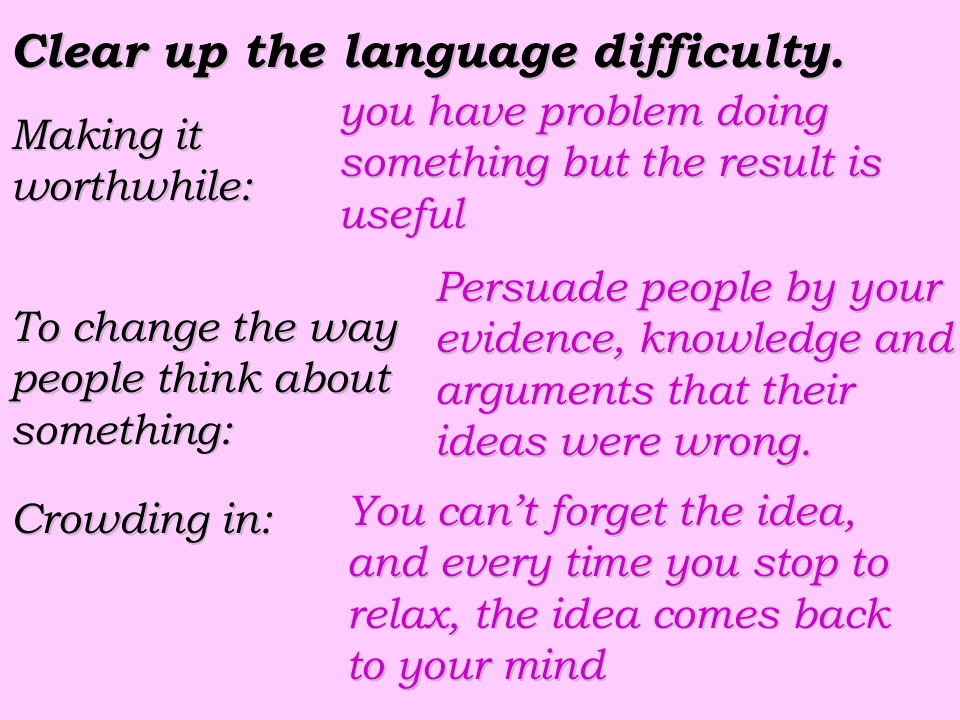 Clear up the language difficulty.

Making it worthwhile:

you have problem doing something but the result is useful

To change the way people think about something:

Persuade people by your evidence, knowledge and arguments that their ideas were wrong.

Crowding in:

You can't forget the idea, and every time you stop to relax, the idea comes back to your mind